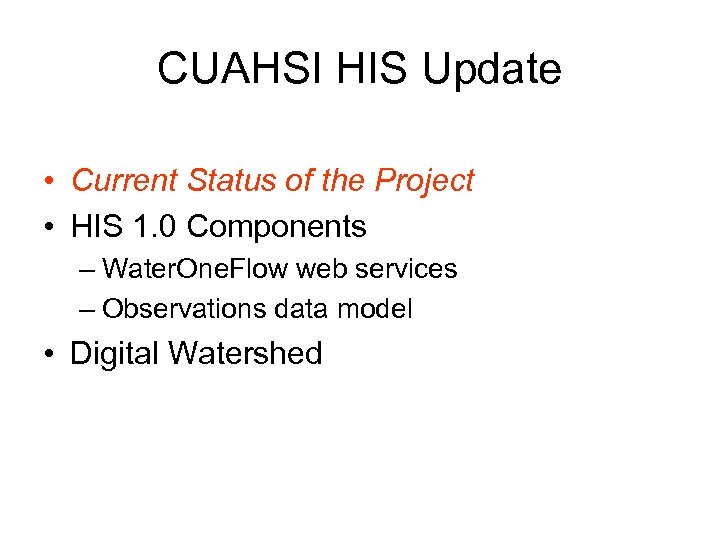 CUAHSI HIS Update

• Current Status of the Project
• HIS 1.0 Components
– WaterOneFlow web services
– Observations data model
• Digital Watershed